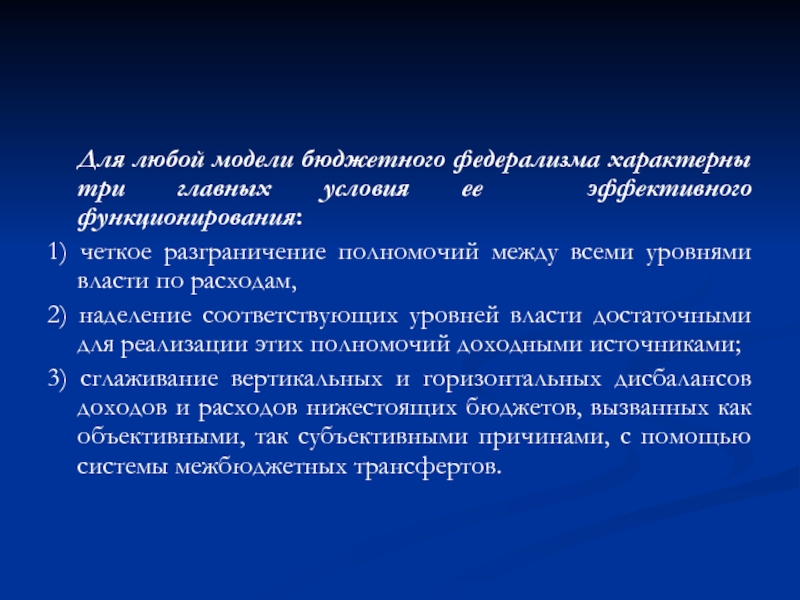 Для любой модели бюджетного федерализма характерны три главных условия ее эффективного функционирования:

1) четкое разграничение полномочий между всеми уровнями власти по расходам,

2) наделение соответствующих уровней власти достаточными для реализации этих полномочий доходными источниками;

3) сглаживание вертикальных и горизонтальных дисбалансов доходов и расходов нижестоящих бюджетов, вызванных как объективными, так субъективными причинами, с помощью системы межбюджетных трансфертов.